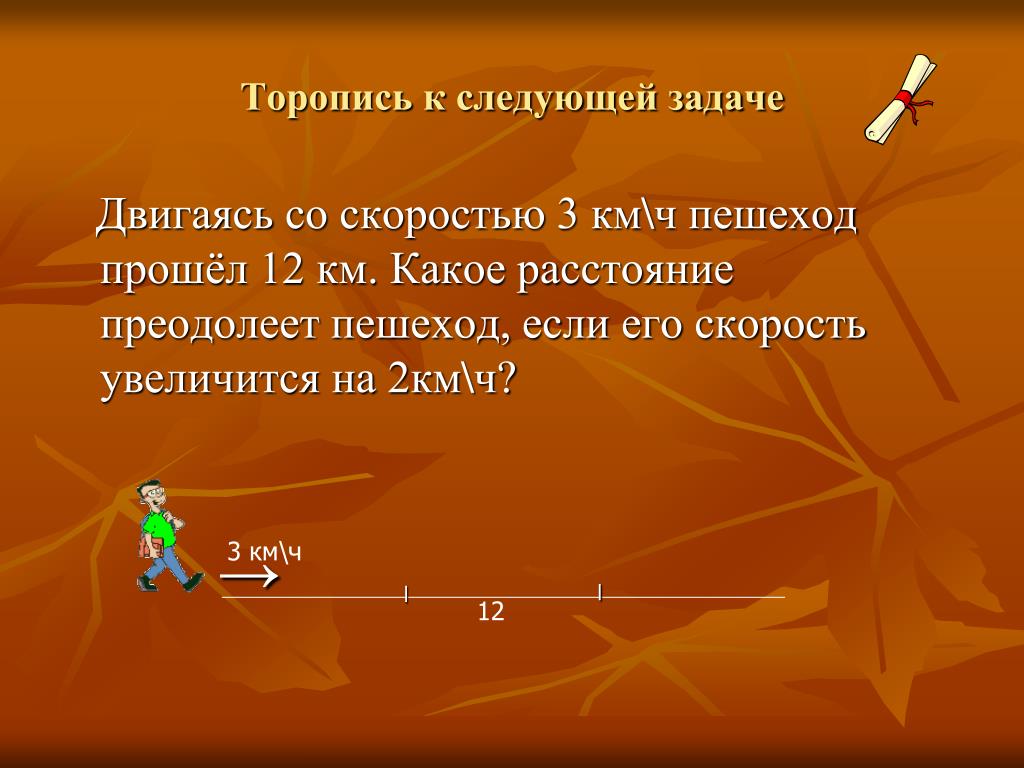 Торопись к следующей задаче

Двигаясь со скоростью 3 км\ч пешеход прошёл 12 км. Какое расстояние преодолеет пешеход, если его скорость увеличится на 2км\ч?

3 км\ч

12